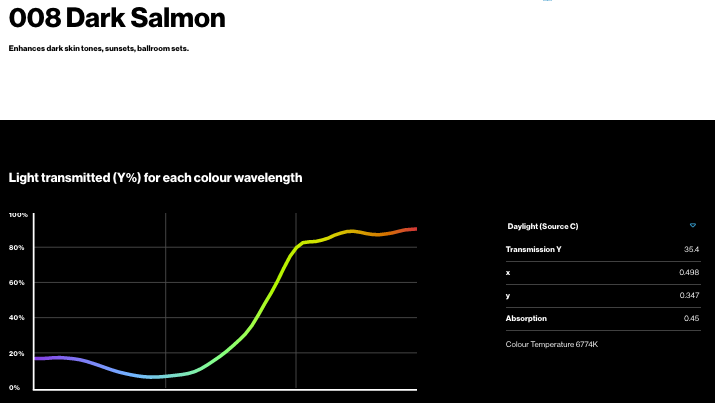 008 Dark Salmon

Enhances dark skin tones, sunsets, ballroom sets.

Light transmitted (Y%) for each colour wavelength

100%
80%
60%
40%
20%
0%

Daylight (Source C)

| Transmission Y | 35.4 |
|---|---|
| x | 0.498 |
| y | 0.347 |
| Absorption | 0.45 |

Colour Temperature 6774K